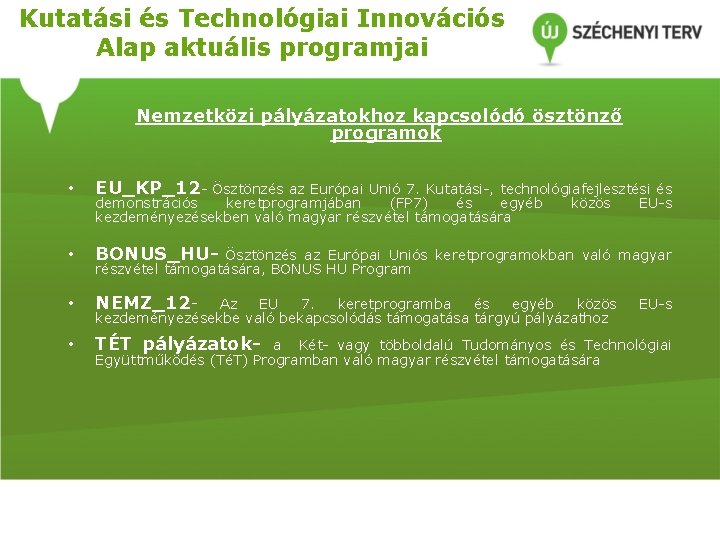 Kutatási és Technológiai Innovációs Alap aktuális programjai

ÚJ SZÉCHENYI TERV

Nemzetközi pályázatokhoz kapcsolódó ösztönző programok

• EU_KP_12- Ösztönzés az Európai Unió 7. Kutatási-, technológiafejlesztési és demonstrációs keretprogramjában (FP7) és egyéb közös EU-s kezdeményezésekben való magyar részvétel támogatására

• BONUS_HU- Ösztönzés az Európai Uniós keretprogramokban való magyar részvétel támogatására, BONUS HU Program

• NEMZ_12- Az EU 7. keretprogramba és egyéb közös EU-s kezdeményezésekbe való bekapcsolódás támogatása tárgyú pályázathoz

• TÉT pályázatok- a Két- vagy többoldalú Tudományos és Technológiai Együttműködés (TéT) Programban való magyar részvétel támogatására